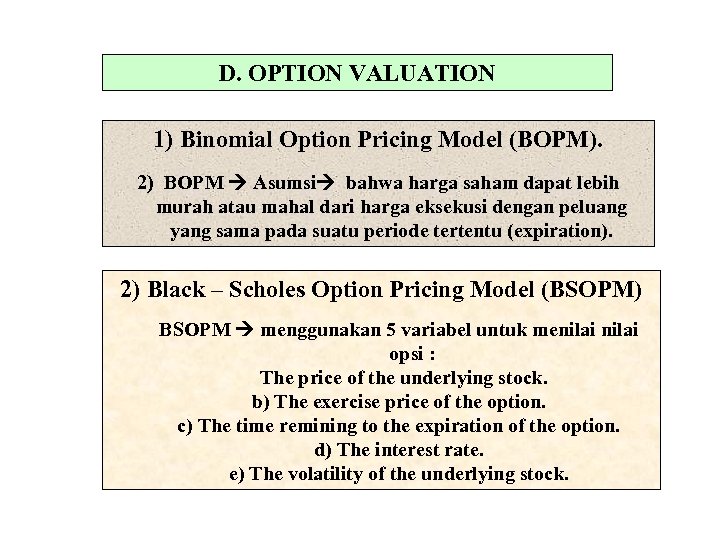 D. OPTION VALUATION

1) Binomial Option Pricing Model (BOPM).

2) BOPM → Asumsi→ bahwa harga saham dapat lebih murah atau mahal dari harga eksekusi dengan peluang yang sama pada suatu periode tertentu (expiration).

2) Black – Scholes Option Pricing Model (BSOPM)

BSOPM → menggunakan 5 variabel untuk menilai nilai opsi :
The price of the underlying stock.
b) The exercise price of the option.
c) The time remining to the expiration of the option.
d) The interest rate.
e) The volatility of the underlying stock.